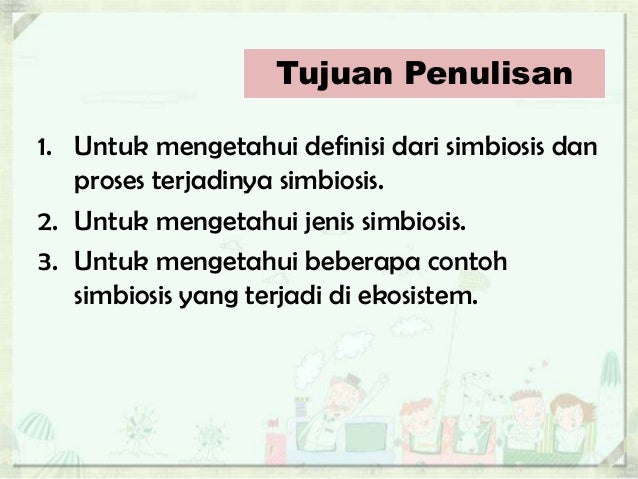 Tujuan Penulisan

1. Untuk mengetahui definisi dari simbiosis dan proses terjadinya simbiosis.
2. Untuk mengetahui jenis simbiosis.
3. Untuk mengetahui beberapa contoh simbiosis yang terjadi di ekosistem.